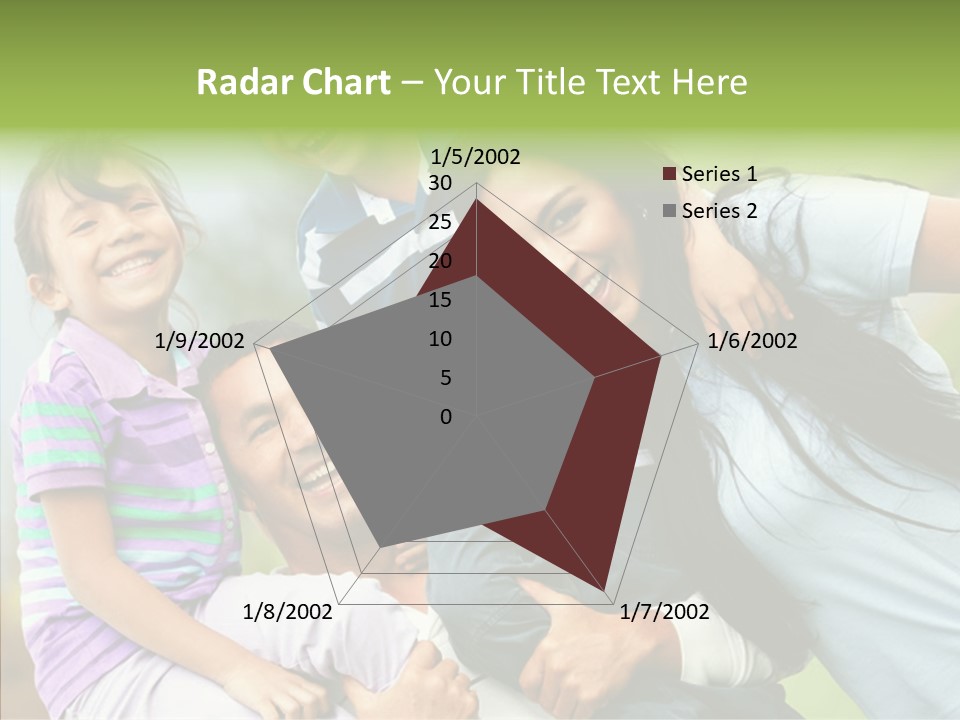 Radar Chart – Your Title Text Here

1/5/2002
30
25
20
15
10
5
0
1/6/2002
1/7/2002
1/8/2002
1/9/2002

Series 1
Series 2